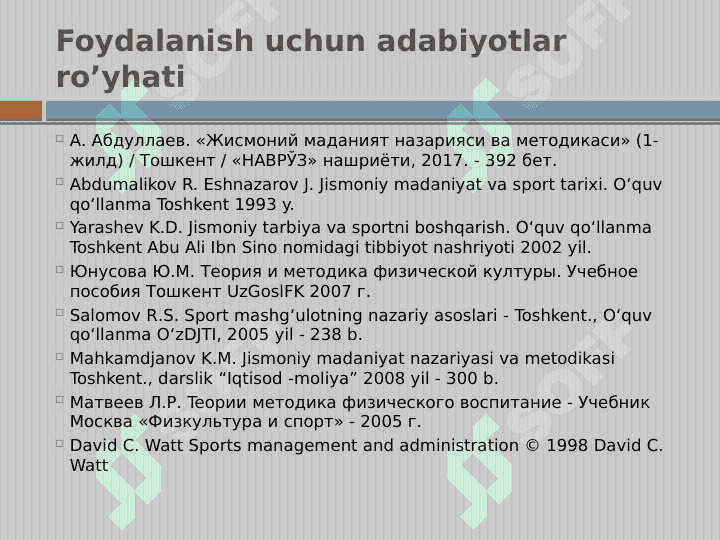 Foydalanish uchun adabiyotlar ro’yhati

А. Абдуллаев. «Жисмоний маданият назарияси ва методикаси» (1-жилд) / Тошкент / «НАВРЎЗ» нашриёти, 2017. - 392 бет.

Abdumalikov R. Eshnazarov J. Jismoniy madaniyat va sport tarixi. O‘quv qo‘llanma Toshkent 1993 y.

Yarashev K.D. Jismoniy tarbiya va sportni boshqarish. O‘quv qo‘llanma Toshkent Abu Ali Ibn Sino nomidagi tibbiyot nashriyoti 2002 yil.

Юнусова Ю.М. Теория и методика физической културы. Учебное пособия Тошкент UzGoslFK 2007 г.

Salomov R.S. Sport mashg‘ulotning nazariy asoslari - Toshkent., O‘quv qo‘llanma O‘zDJTI, 2005 yil - 238 b.

Mahkamdjanov K.M. Jismoniy madaniyat nazariyasi va metodikasi Toshkent., darslik “Iqtisod -moliya” 2008 yil - 300 b.

Матвеев Л.Р. Теории методика физического воспитание - Учебник Москва «Физкультура и спорт» - 2005 г.

David C. Watt Sports management and administration © 1998 David C. Watt